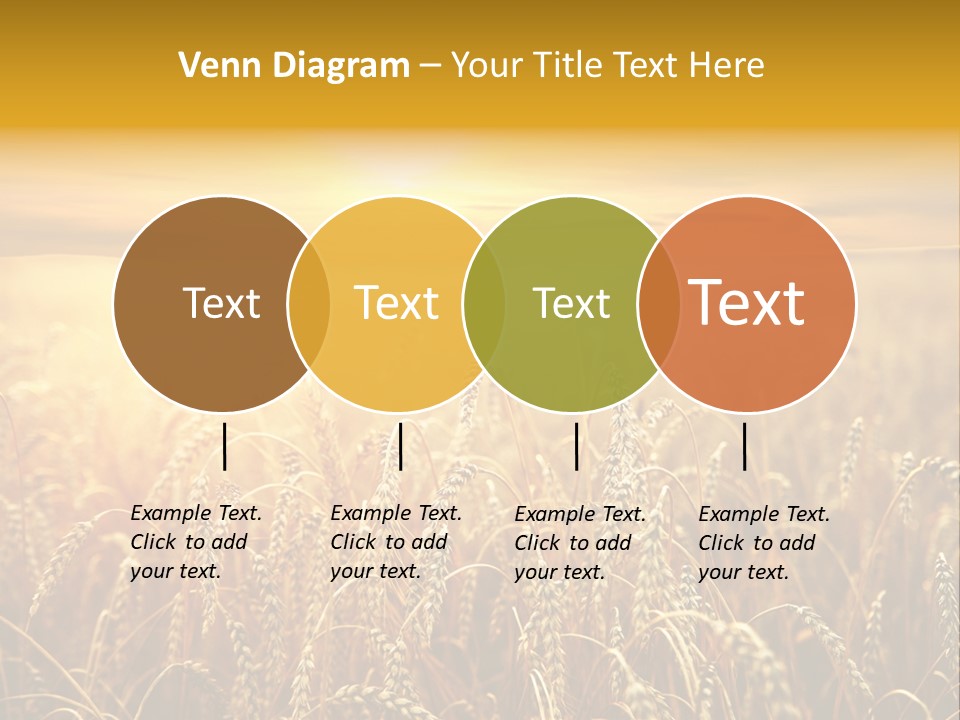 Venn Diagram – Your Title Text Here

Text

Text

Text

Text

Example Text. Click to add your text.

Example Text. Click to add your text.

Example Text. Click to add your text.

Example Text. Click to add your text.